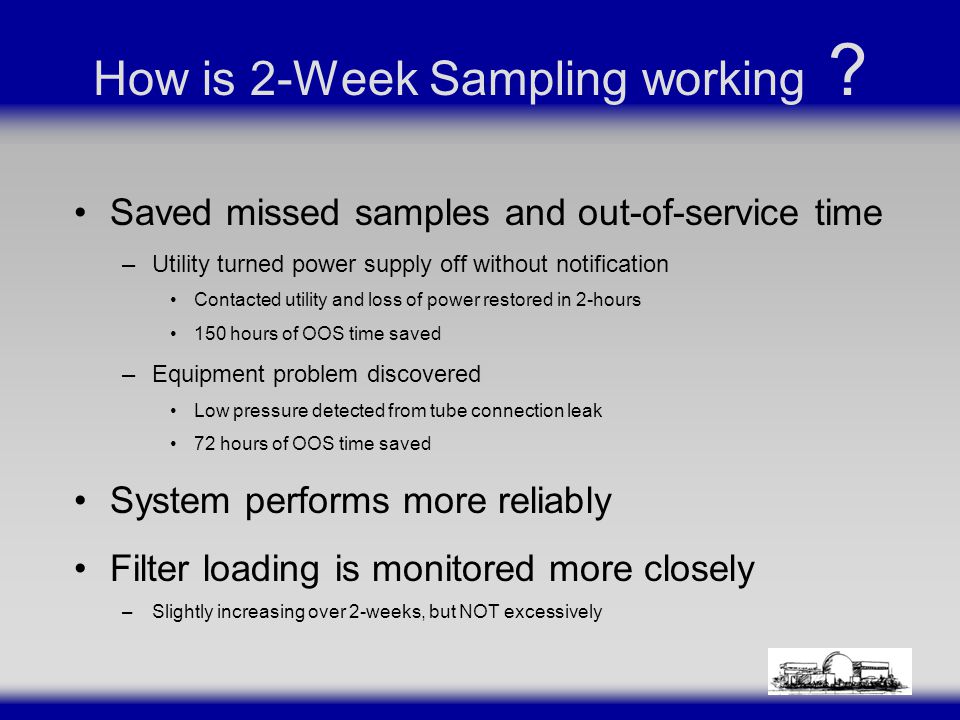 How is 2-Week Sampling working ?

• Saved missed samples and out-of-service time

– Utility turned power supply off without notification

• Contacted utility and loss of power restored in 2-hours

• 150 hours of OOS time saved

– Equipment problem discovered

• Low pressure detected from tube connection leak

• 72 hours of OOS time saved

• System performs more reliably

• Filter loading is monitored more closely

– Slightly increasing over 2-weeks, but NOT excessively